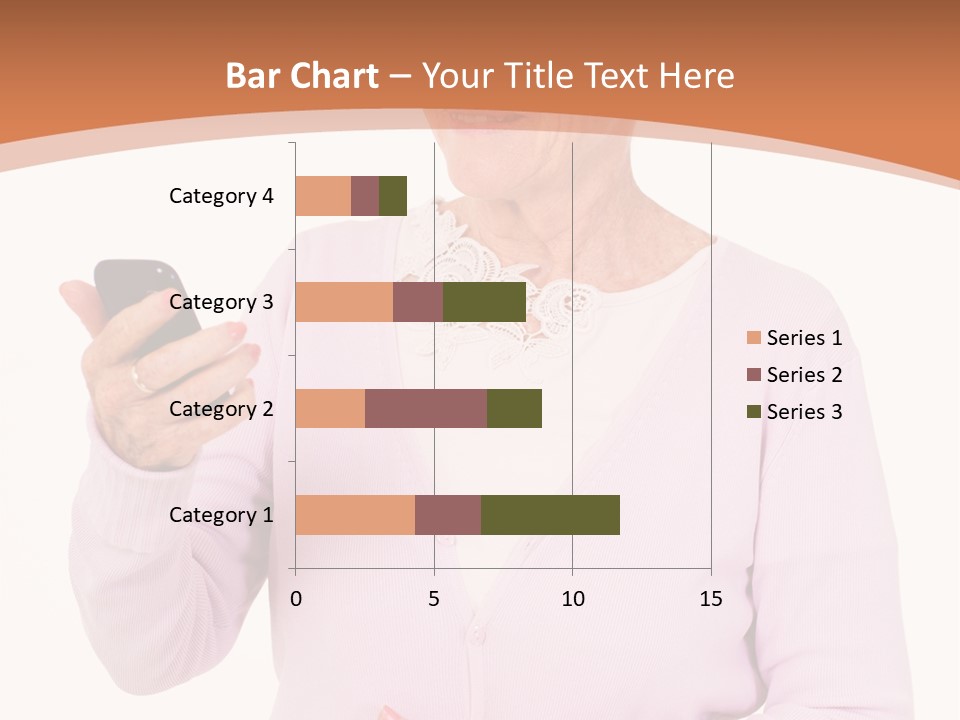 Bar Chart – Your Title Text Here

Category 4
Category 3
Category 2
Category 1

0
5
10
15

Series 1
Series 2
Series 3